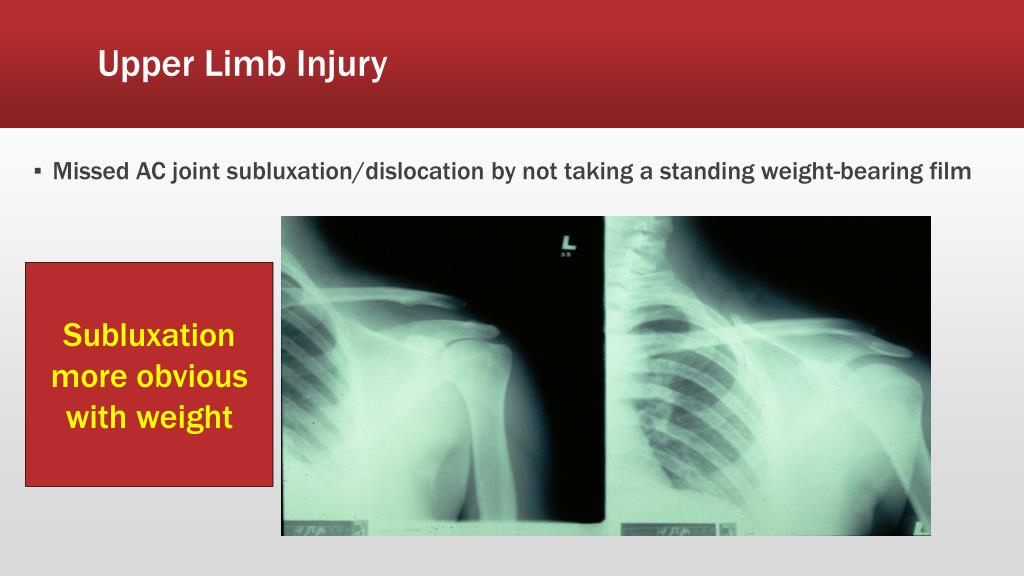 Upper Limb Injury

▪ Missed AC joint subluxation/dislocation by not taking a standing weight-bearing film

Subluxation more obvious with weight

L

L